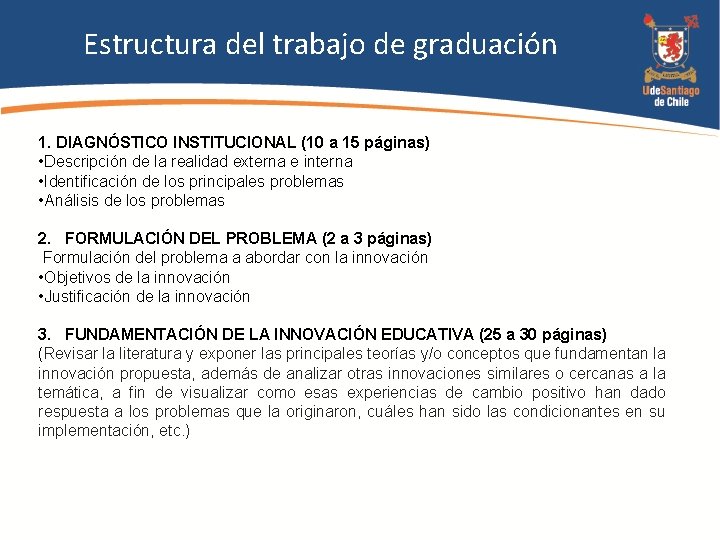 Estructura del trabajo de graduación

UdeSantiago de Chile

1. DIAGNÓSTICO INSTITUCIONAL (10 a 15 páginas)
•Descripción de la realidad externa e interna
•Identificación de los principales problemas
•Análisis de los problemas

2. FORMULACIÓN DEL PROBLEMA (2 a 3 páginas)
Formulación del problema a abordar con la innovación
•Objetivos de la innovación
•Justificación de la innovación

3. FUNDAMENTACIÓN DE LA INNOVACIÓN EDUCATIVA (25 a 30 páginas)
(Revisar la literatura y exponer las principales teorías y/o conceptos que fundamentan la innovación propuesta, además de analizar otras innovaciones similares o cercanas a la temática, a fin de visualizar como esas experiencias de cambio positivo han dado respuesta a los problemas que la originaron, cuáles han sido las condicionantes en su implementación, etc.)